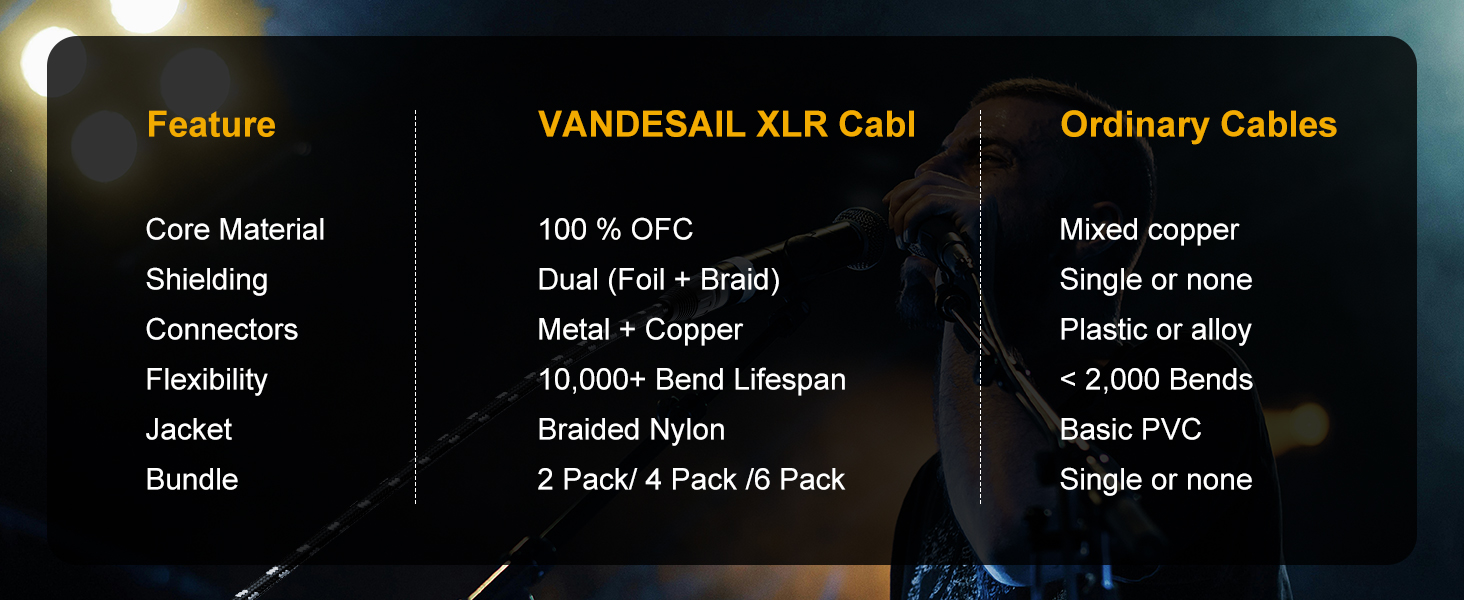 | Feature | VANDESAIL XLR Cabl | Ordinary Cables |
|---|---|---|
| Core Material | 100 % OFC | Mixed copper |
| Shielding | Dual (Foil + Braid) | Single or none |
| Connectors | Metal + Copper | Plastic or alloy |
| Flexibility | 10,000+ Bend Lifespan | < 2,000 Bends |
| Jacket | Braided Nylon | Basic PVC |
| Bundle | 2 Pack/ 4 Pack /6 Pack | Single or none |